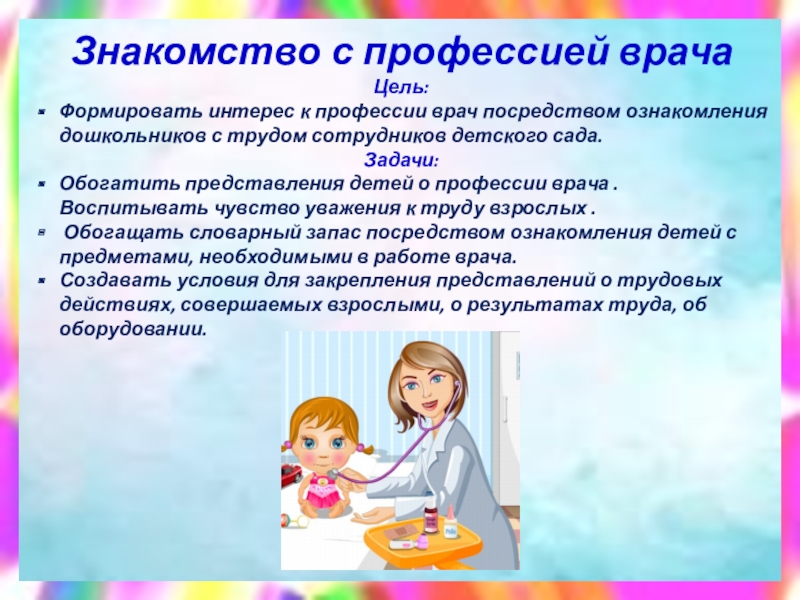 Знакомство с профессией врача

Цель:

- Формировать интерес к профессии врач посредством ознакомления дошкольников с трудом сотрудников детского сада.

Задачи:

- Обогатить представления детей о профессии врача . Воспитывать чувство уважения к труду взрослых .
- Обогащать словарный запас посредством ознакомления детей с предметами, необходимыми в работе врача.
- Создавать условия для закрепления представлений о трудовых действиях, совершаемых взрослыми, о результатах труда, об оборудовании.